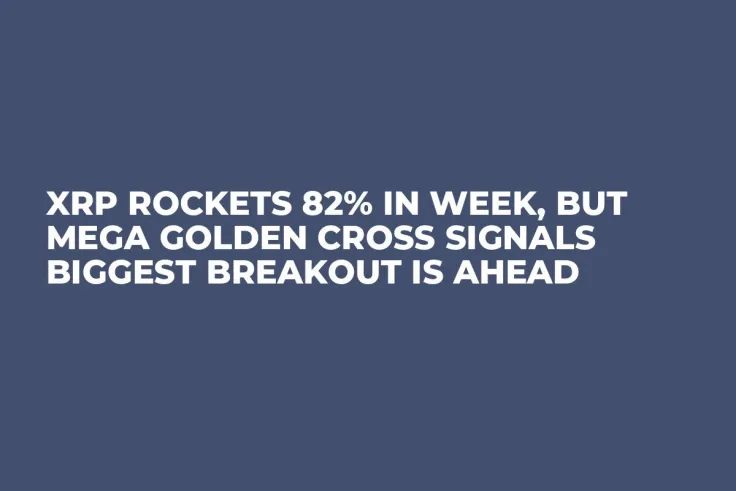 XRP ROCKETS 82% IN WEEK, BUT MEGA GOLDEN CROSS SIGNALS BIGGEST BREAKOUT IS AHEAD